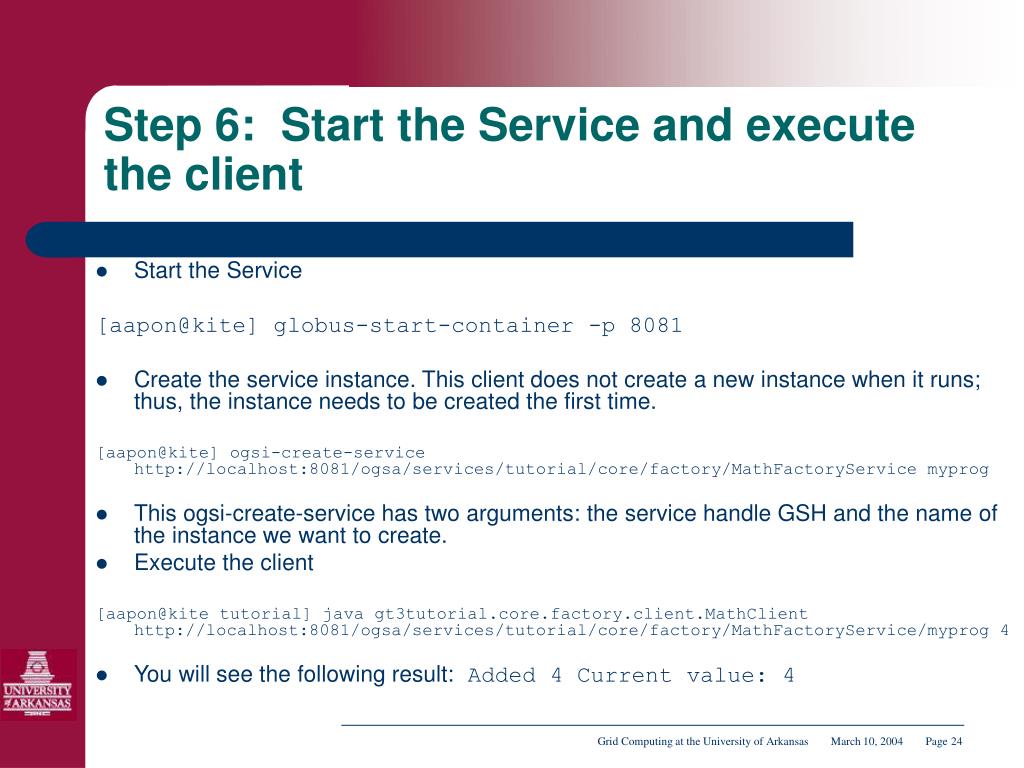 Step 6: Start the Service and execute the client

- Start the Service

[aapon@kite] globus-start-container -p 8081

- Create the service instance. This client does not create a new instance when it runs; thus, the instance needs to be created the first time.

[aapon@kite] ogsi-create-service http://localhost:8081/ogsa/services/tutorial/core/factory/MathFactoryService myprog

- This ogsi-create-service has two arguments: the service handle GSH and the name of the instance we want to create.
- Execute the client

[aapon@kite tutorial] java gt3tutorial.core.factory.client.MathClient http://localhost:8081/ogsa/services/tutorial/core/factory/MathFactoryService/myprog 4

- You will see the following result: Added 4 Current value: 4

UNIVERSITY OF ARKANSAS

Grid Computing at the University of Arkansas March 10, 2004 Page 24